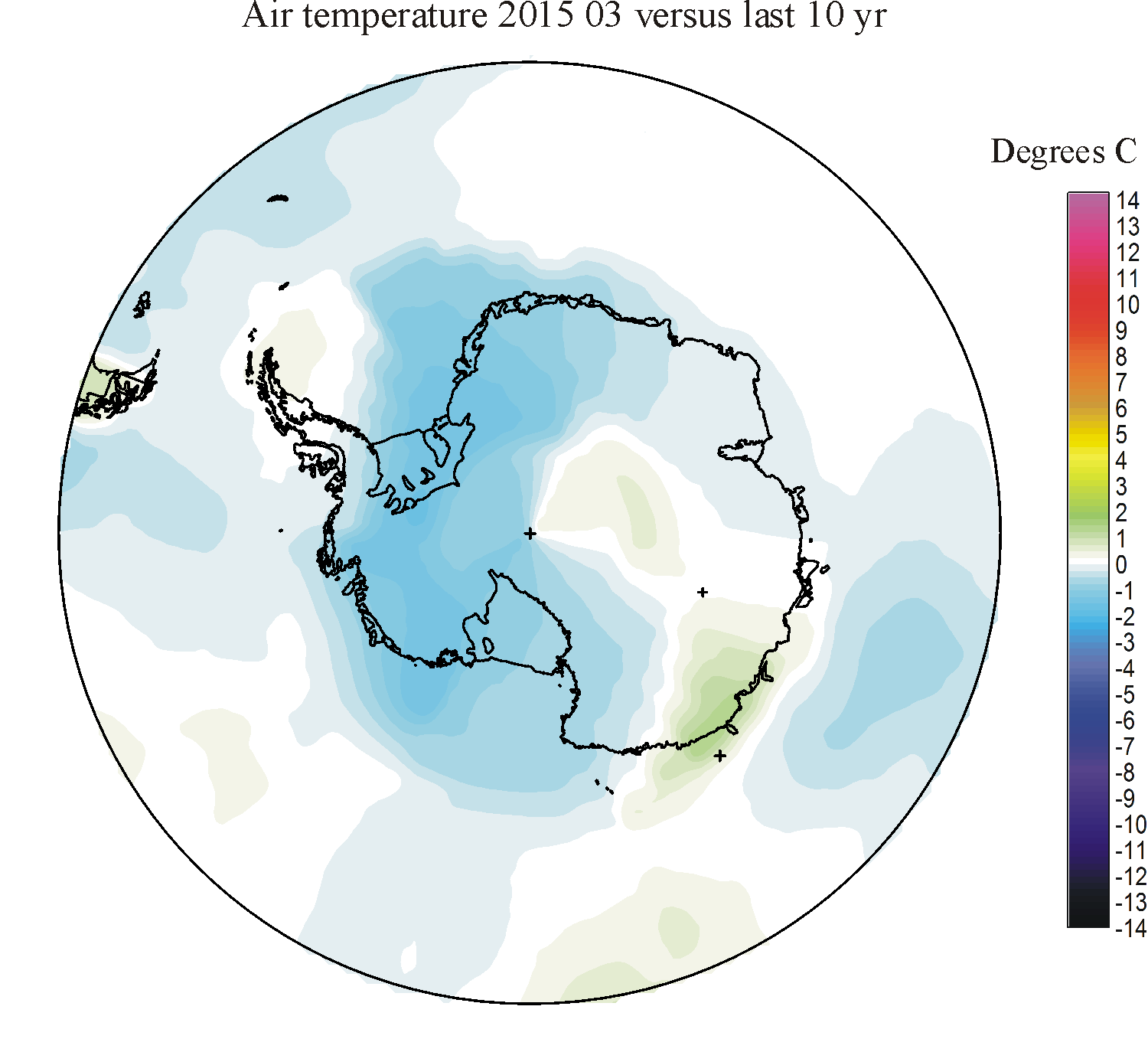 Air temperature 2015 03 versus last 10 yr

Degrees C

14
13
12
11
10
9
8
7
6
5
4
3
2
1
0
-1
-2
-3
-4
-5
-6
-7
-8
-9
-10
-11
-12
-13
-14